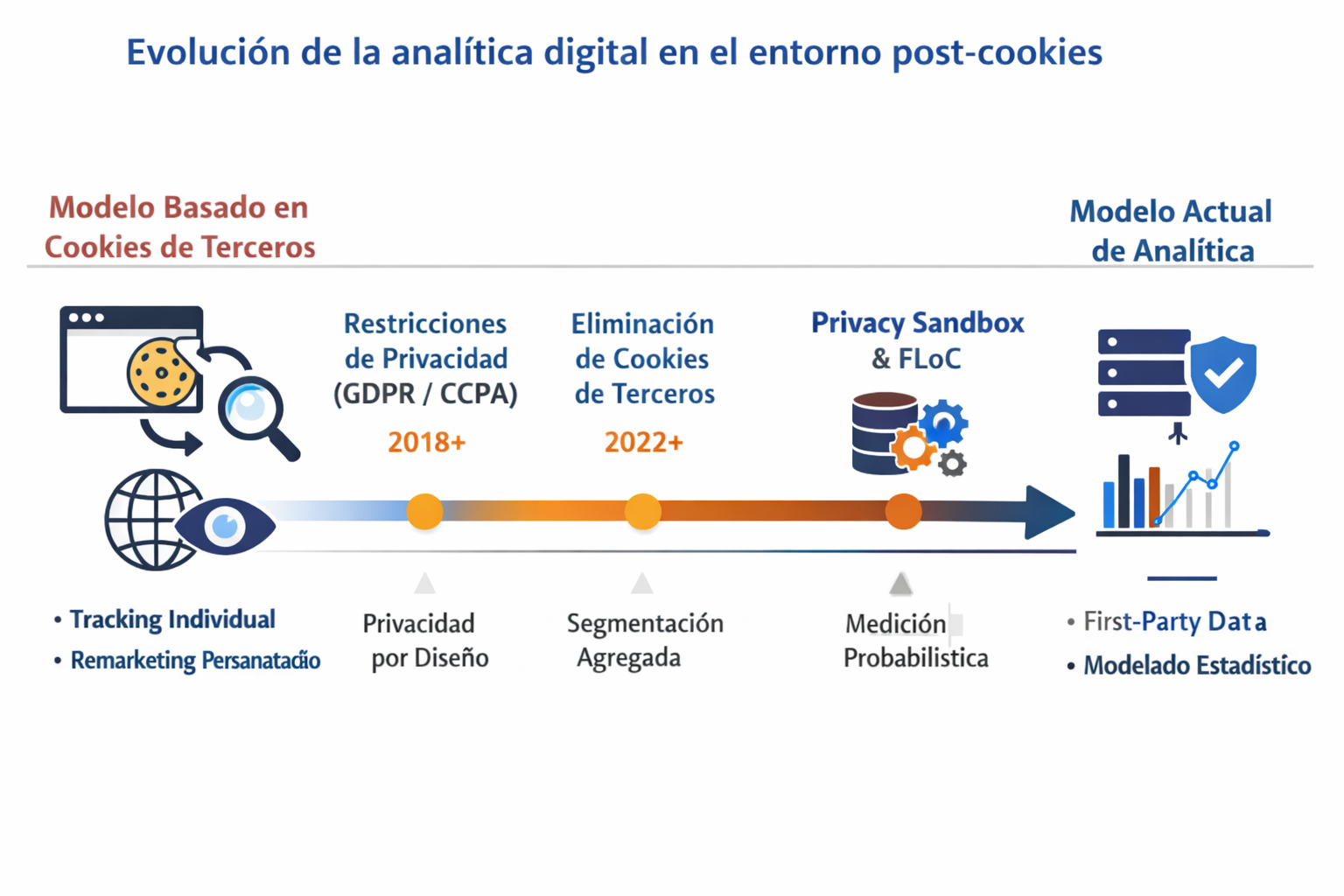 Evolución de la analítica digital en el entorno post-cookies

Modelo Basado en Cookies de Terceros

Modelo Actual de Analítica

Restricciones de Privacidad (GDPR / CCPA)

2018+

Eliminación de Cookies de Terceros

2022+

Privacy Sandbox & FLoC

• Tracking Individual
• Remarketing Persanatadio

Privacidad por Diseño

Segmentación Agregada

Medición Probabilistica

• First-Party Data
• Modelado Estadístico